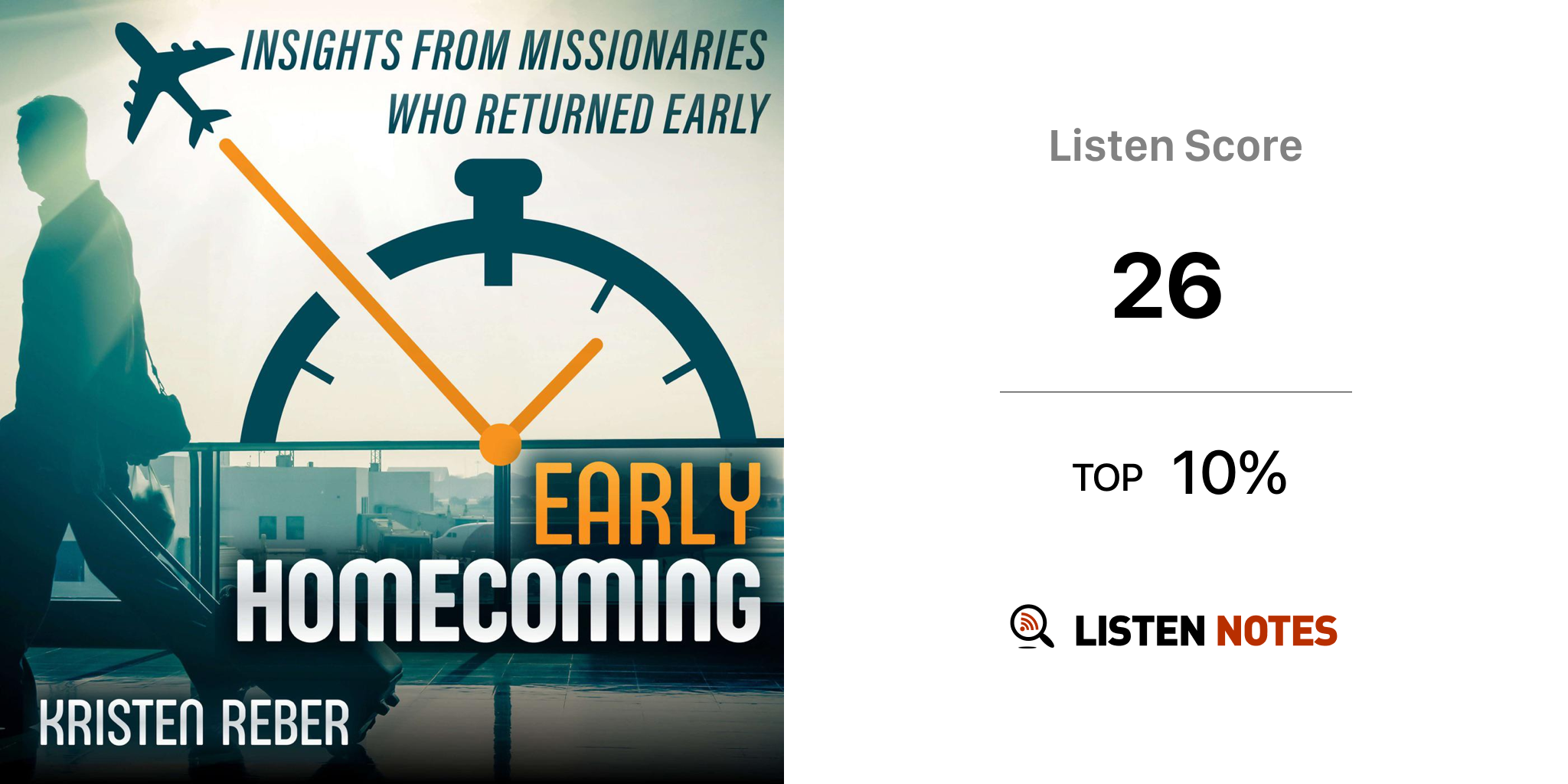 INSIGHTS FROM MISSIONARIES WHO RETURNED EARLY

EARLY HOMECOMING

KRISTEN REBER

Listen Score

26

TOP 10%

LISTEN NOTES